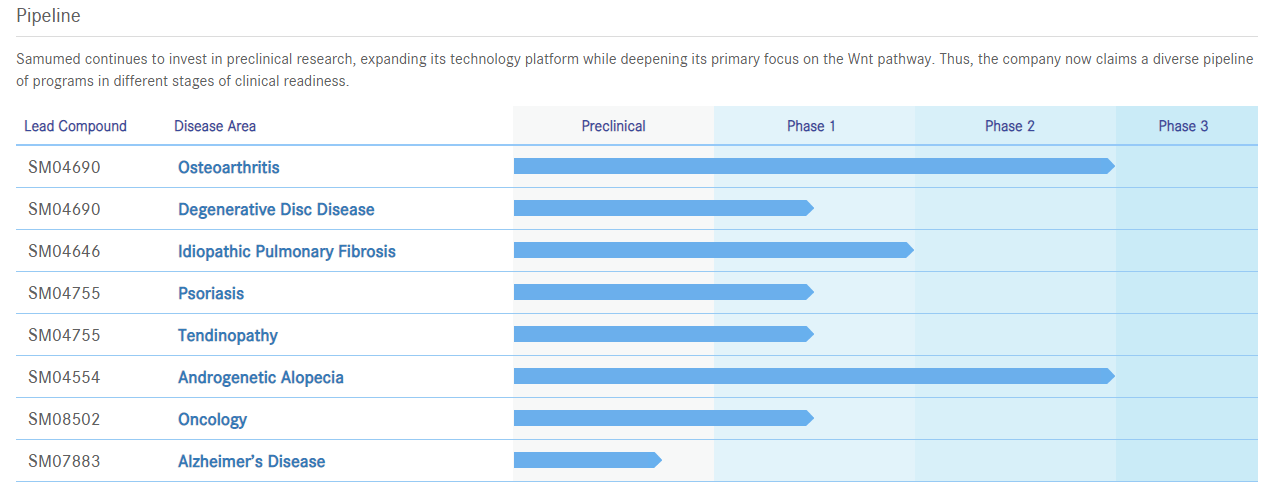 Pipeline

Samumed continues to invest in preclinical research, expanding its technology platform while deepening its primary focus on the Wnt pathway. Thus, the company now claims a diverse pipeline of programs in different stages of clinical readiness.

| Lead Compound | Disease Area | Preclinical | Phase 1 | Phase 2 | Phase 3 |
|---|---|---|---|---|---|
| SM04690 | Osteoarthritis | | | | |
| SM04690 | Degenerative Disc Disease | | | | |
| SM04646 | Idiopathic Pulmonary Fibrosis | | | | |
| SM04755 | Psoriasis | | | | |
| SM04755 | Tendinopathy | | | | |
| SM04554 | Androgenetic Alopecia | | | | |
| SM08502 | Oncology | | | | |
| SM07883 | Alzheimer's Disease | | | | |